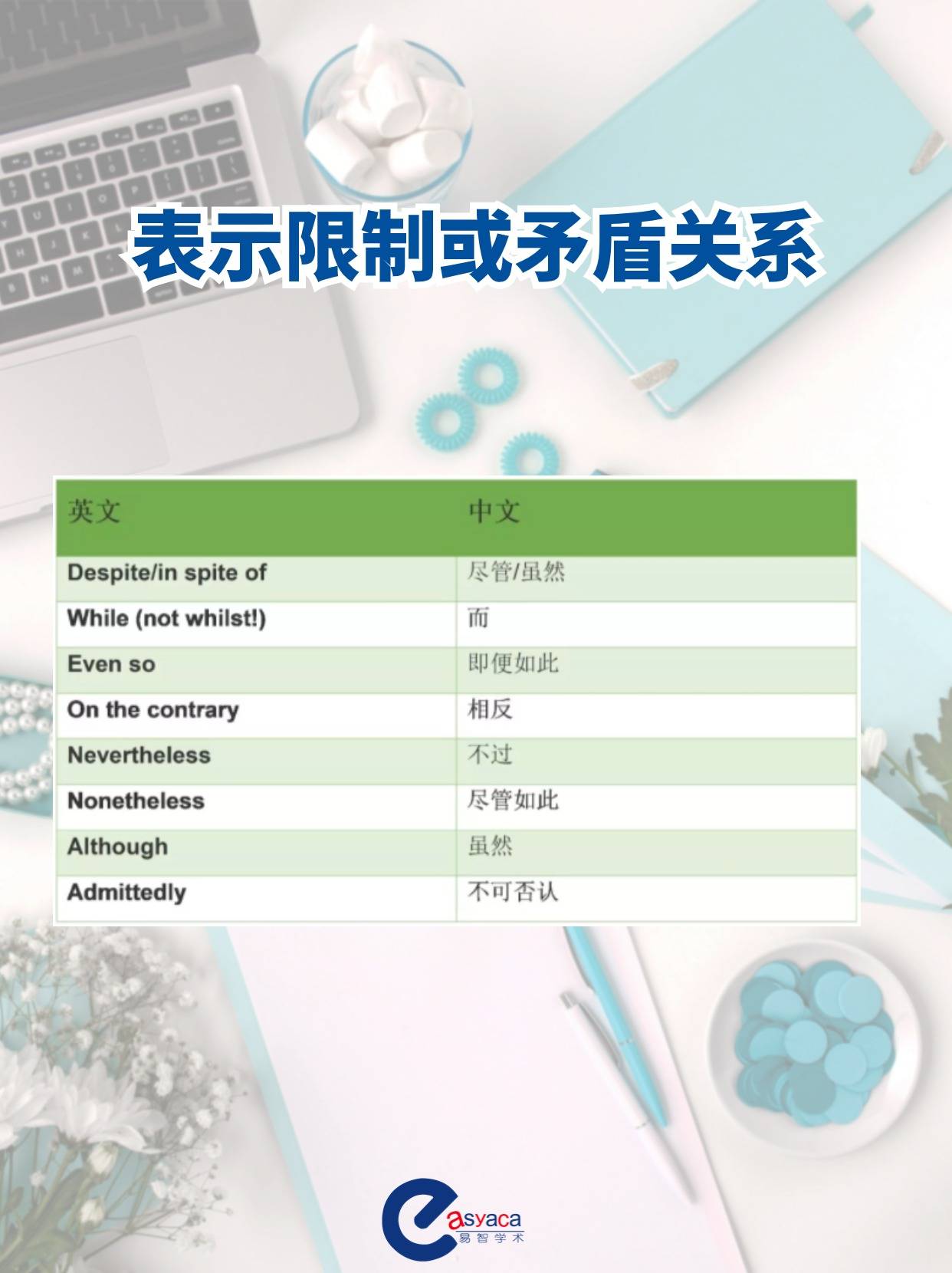 表示限制或矛盾关系

| 英文 | 中文 |
|---|---|
| Despite/in spite of | 尽管/虽然 |
| While (not whilst!) | 而 |
| Even so | 即便如此 |
| On the contrary | 相反 |
| Nevertheless | 不过 |
| Nonetheless | 尽管如此 |
| Although | 虽然 |
| Admittedly | 不可否认 |

easyaca
易智学术